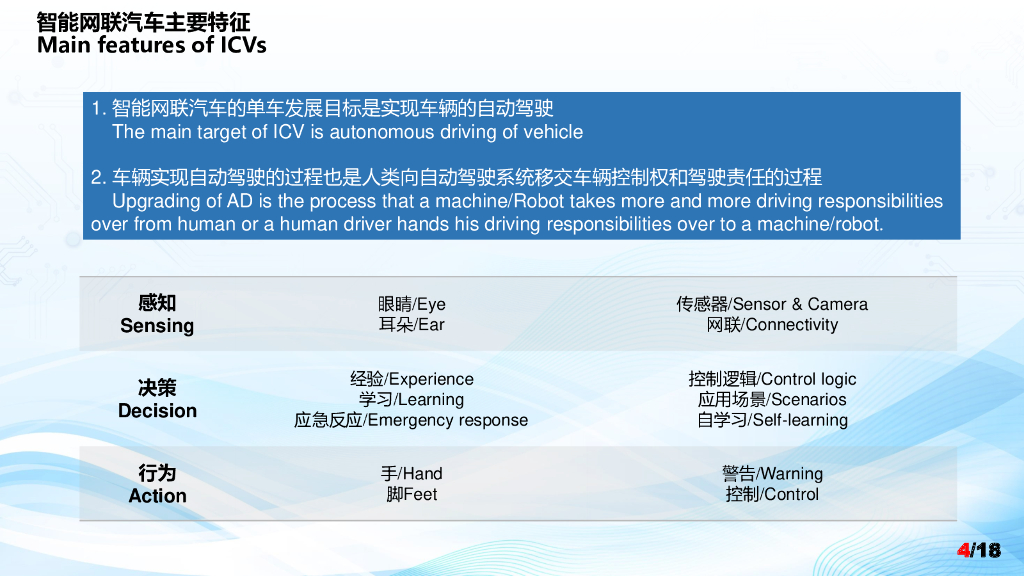 智能网联汽车主要特征
Main features of ICVs

1. 智能网联汽车的单车发展目标是实现车辆的自动驾驶
The main target of ICV is autonomous driving of vehicle

2. 车辆实现自动驾驶的过程也是人类向自动驾驶系统移交车辆控制权和驾驶责任的过程
Upgrading of AD is the process that a machine/Robot takes more and more driving responsibilities over from human or a human driver hands his driving responsibilities over to a machine/robot.

| | | |
|---|---|---|
| 感知 Sensing | 眼睛/Eye 耳朵/Ear | 传感器/Sensor & Camera 网联/Connectivity |
| 决策 Decision | 经验/Experience 学习/Learning 应急反应/Emergency response | 控制逻辑/Control logic 应用场景/Scenarios 自学习/Self-learning |
| 行为 Action | 手/Hand 脚Feet | 警告/Warning 控制/Control |

4/18